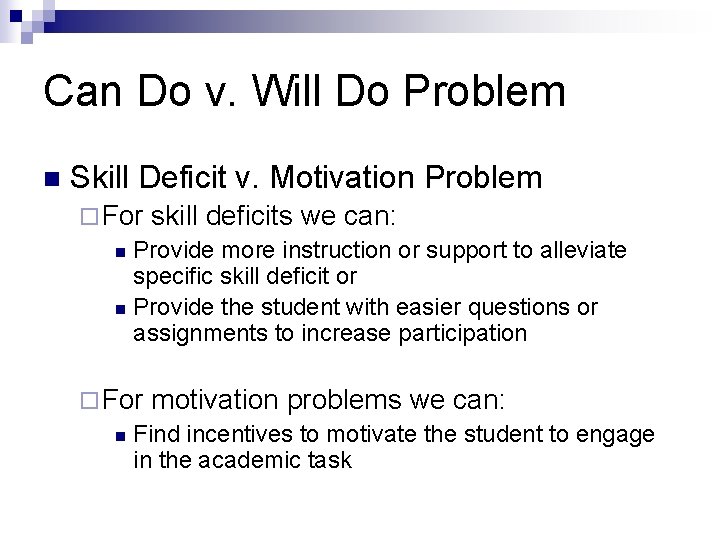 Can Do v. Will Do Problem

Skill Deficit v. Motivation Problem

For skill deficits we can:

Provide more instruction or support to alleviate specific skill deficit or

Provide the student with easier questions or assignments to increase participation

For motivation problems we can:

Find incentives to motivate the student to engage in the academic task